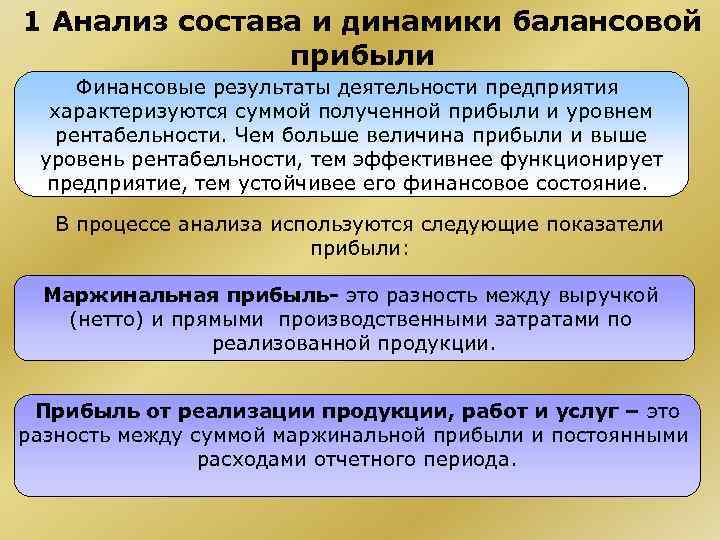 1 Анализ состава и динамики балансовой прибыли

Финансовые результаты деятельности предприятия характеризуются суммой полученной прибыли и уровнем рентабельности. Чем больше величина прибыли и выше уровень рентабельности, тем эффективнее функционирует предприятие, тем устойчивее его финансовое состояние.

В процессе анализа используются следующие показатели прибыли:

Маржинальная прибыль- это разность между выручкой (нетто) и прямыми производственными затратами по реализованной продукции.

Прибыль от реализации продукции, работ и услуг – это разность между суммой маржинальной прибыли и постоянными расходами отчетного периода.